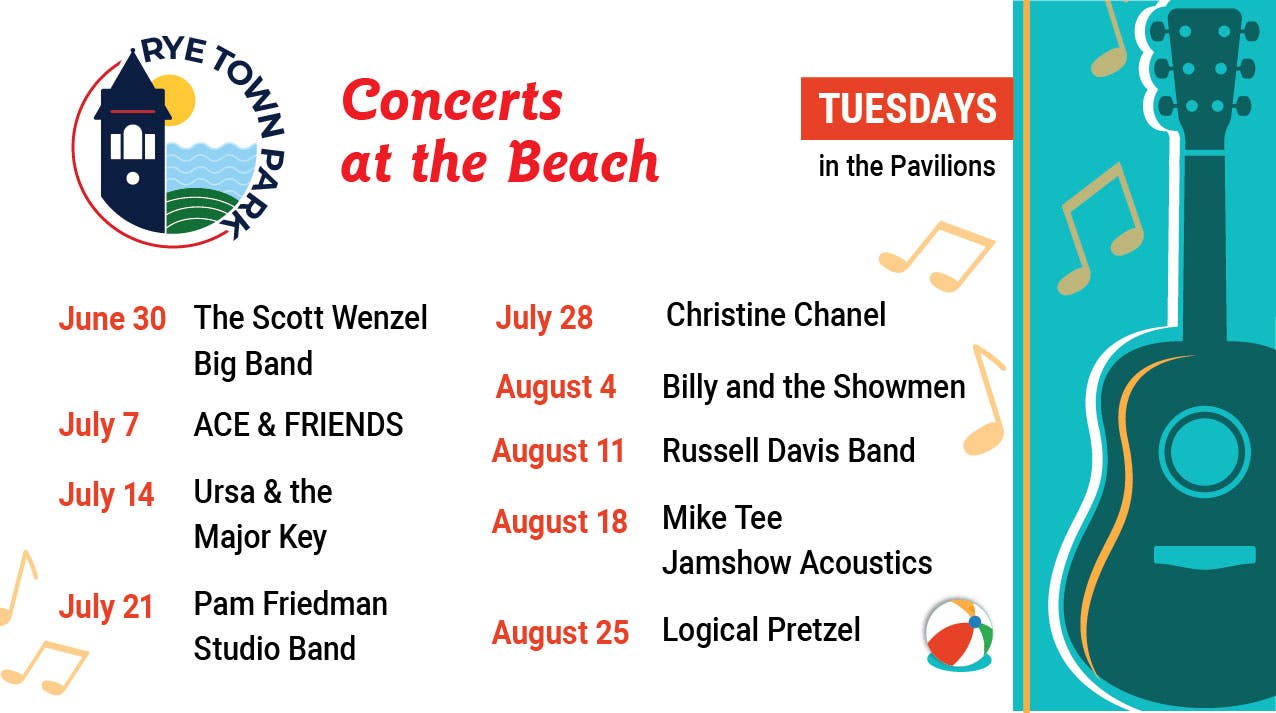 RYE TOWN PARK

Concerts at the Beach

TUESDAYS
in the Pavilions

June 30 The Scott Wenzel Big Band
July 7 ACE & FRIENDS
July 14 Ursa & the Major Key
July 21 Pam Friedman Studio Band

July 28 Christine Chanel
August 4 Billy and the Showmen
August 11 Russell Davis Band
August 18 Mike Tee Jamshow Acoustics
August 25 Logical Pretzel